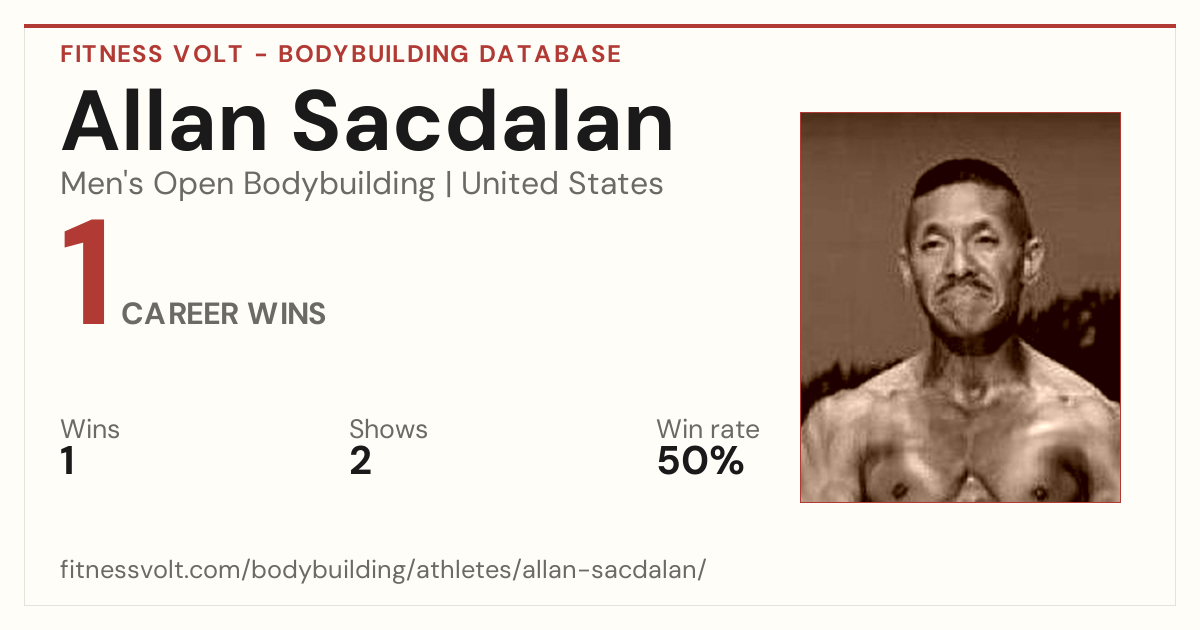 FITNESS VOLT - BODYBUILDING DATABASE

Allan Sacdalan

Men's Open Bodybuilding | United States

1 CAREER WINS

Wins
1

Shows
2

Win rate
50%

fitnessvolt.com/bodybuilding/athletes/allan-sacdalan/